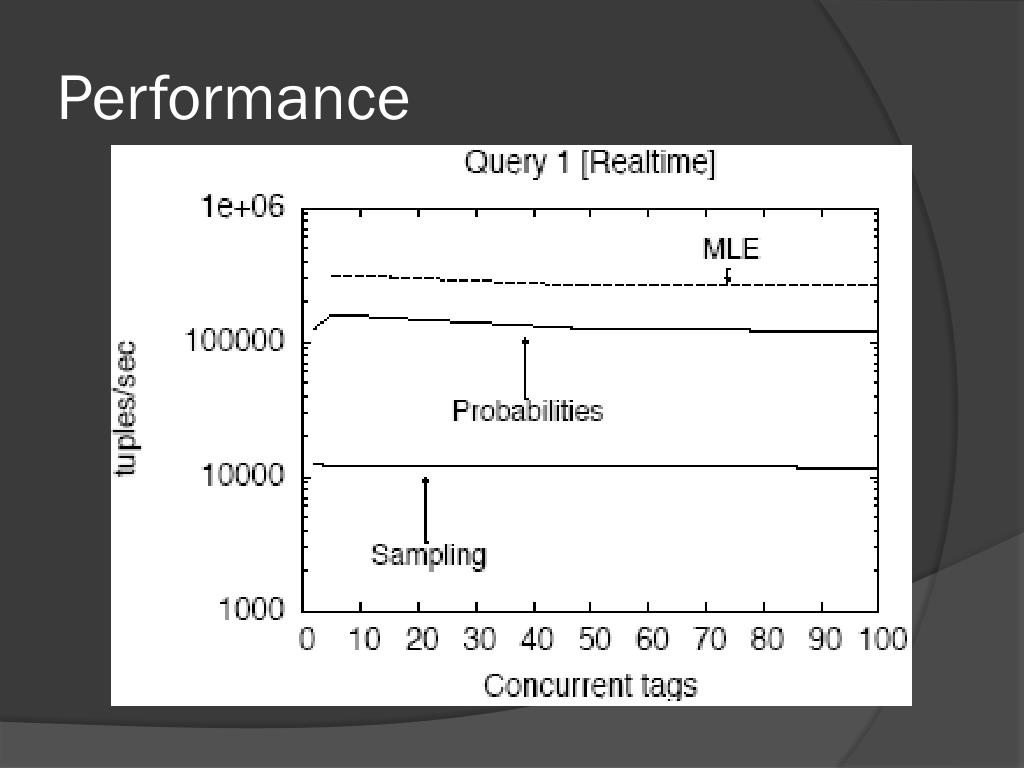 Performance

Query 1 [Realtime]

1e+06
100000
10000
1000

tuples/sec

MLE
Probabilities
Sampling

0 10 20 30 40 50 60 70 80 90 100

Concurrent tags